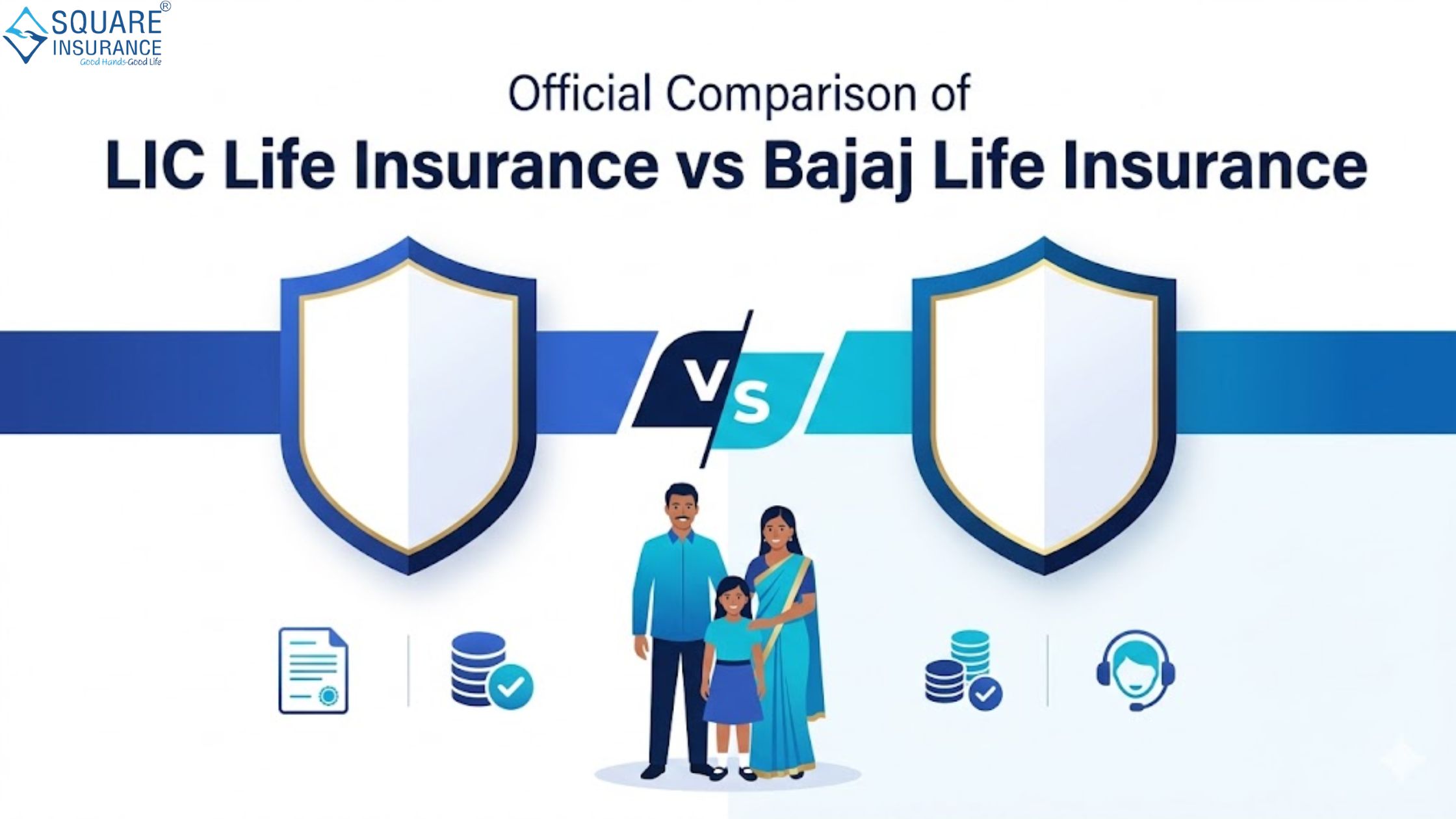 SQUARE®
INSURANCE
Good Hands-Good Life

Official Comparison of
LIC Life Insurance vs Bajaj Life Insurance

VS